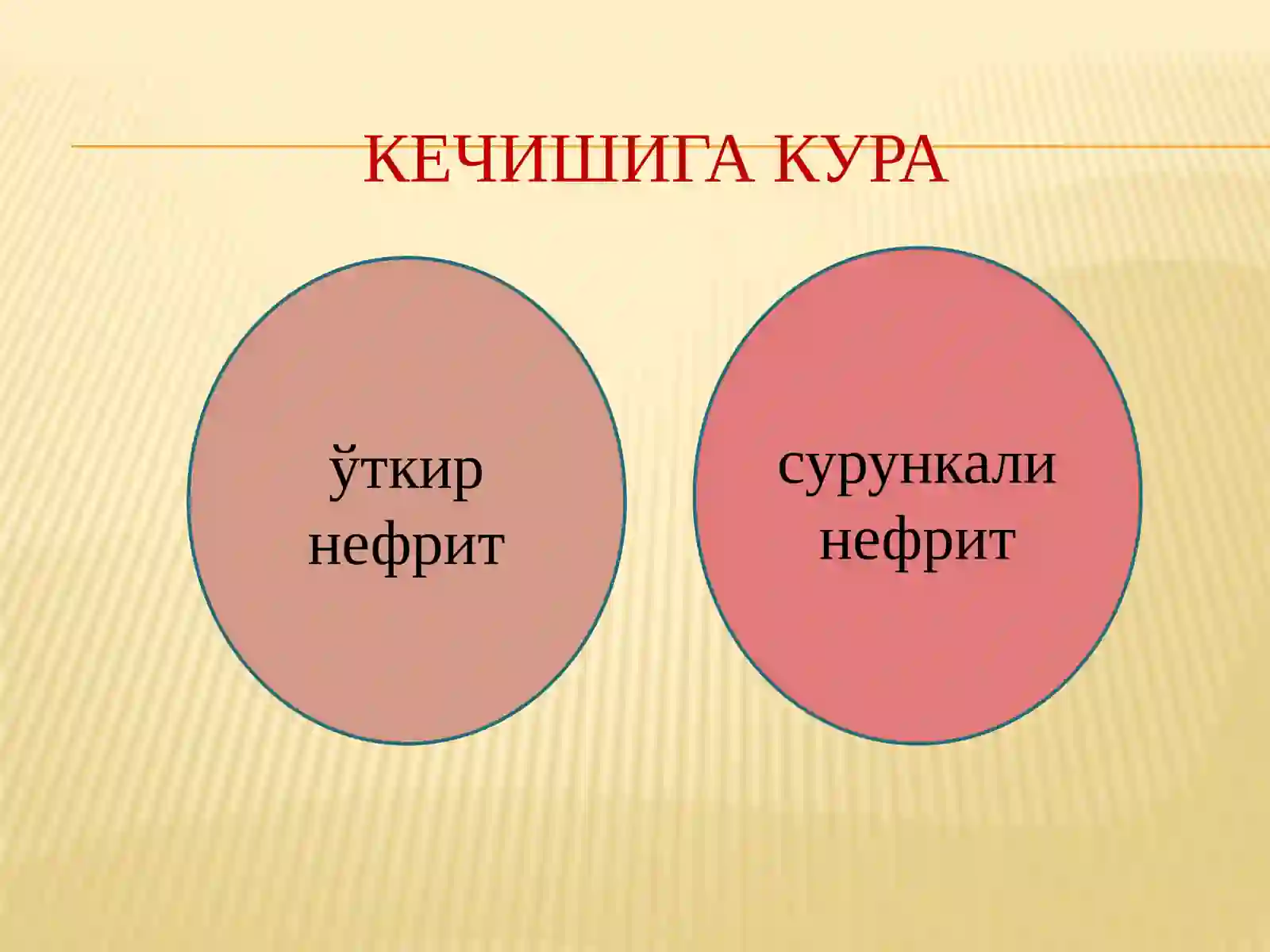 КЕЧИШИГА КУРА

ўткир нефрит

сурункали нефрит